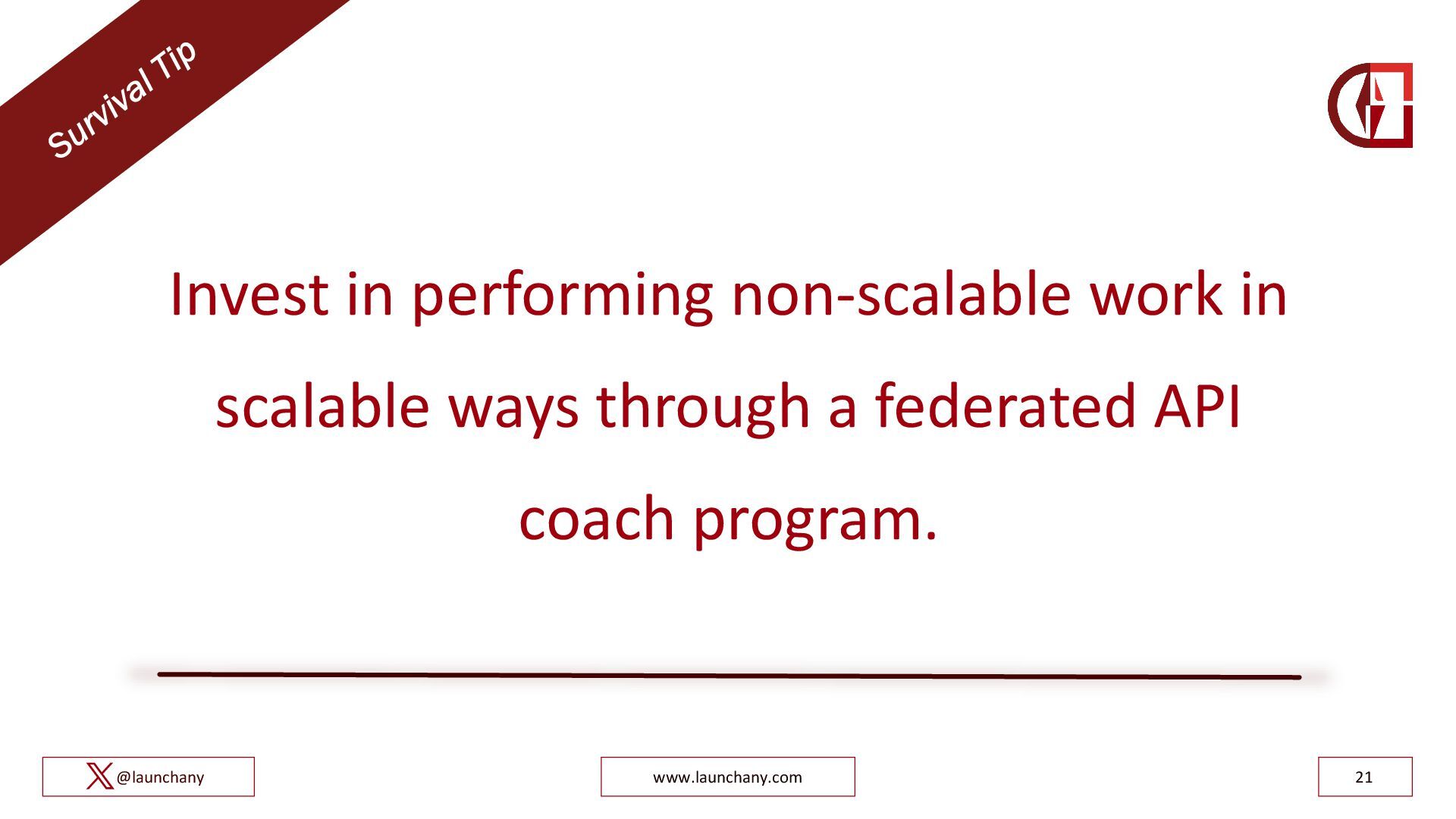 Survival Tip

Invest in performing non-scalable work in scalable ways through a federated API coach program.

@launchany

www.launchany.com

21